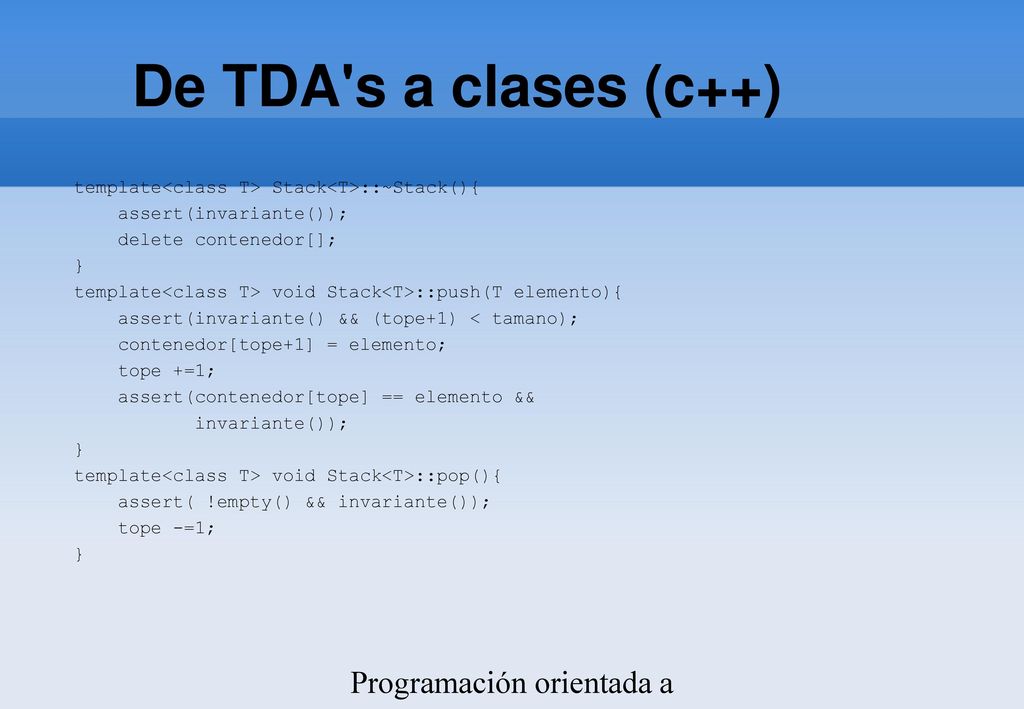 De TDA's a clases (c++)

template<class T> Stack<T>::~Stack(){
    assert(invariante());
    delete contenedor[];
}
template<class T> void Stack<T>::push(T elemento){
    assert(invariante() && (tope+1) < tamano);
    contenedor[tope+1] = elemento;
    tope +=1;
    assert(contenedor[tope] == elemento &&
           invariante());
}
template<class T> void Stack<T>::pop(){
    assert( !empty() && invariante());
    tope -=1;
}

Programación orientada a